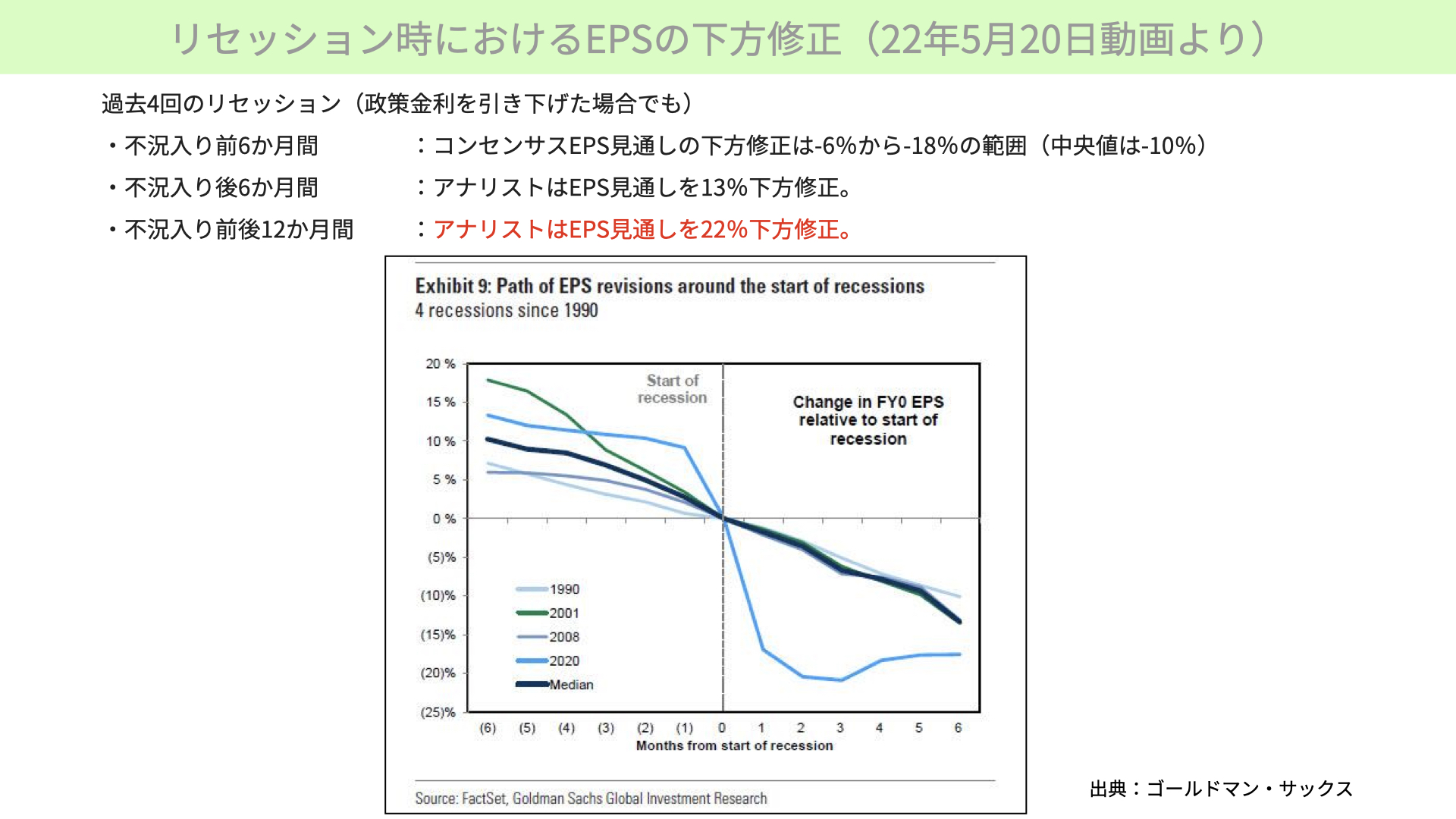 リセッション時におけるEPSの下方修正（22年5月20日動画より）

過去4回のリセッション（政策金利を引き下げた場合でも）

・不況入り前6か月間　：コンセンサスEPS見通しの下方修正は-6%から-18%の範囲（中央値は-10%）

・不況入り後6か月間　：アナリストはEPS見通しを13%下方修正。

・不況入り前後12か月間　：アナリストはEPS見通しを22%下方修正。

Exhibit 9: Path of EPS revisions around the start of recessions
4 recessions since 1990

20 %
15 %
10 %
5 %
0 %
(5)%
(10)%
(15)%
(20)%
(25)%

Start of recession

Change in FY0 EPS relative to start of recession

1990
2001
2008
2020
Median

(6) (5) (4) (3) (2) (1) 0 1 2 3 4 5 6
Months from start of recession

Source: FactSet, Goldman Sachs Global Investment Research

出典：ゴールドマン・サックス